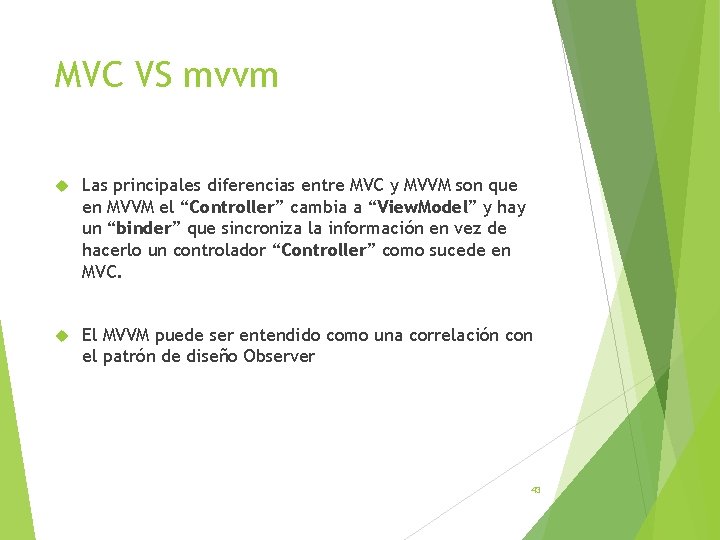 MVC VS mvvm

Las principales diferencias entre MVC y MVVM son que en MVVM el “Controller” cambia a “ViewModel” y hay un “binder” que sincroniza la información en vez de hacerlo un controlador “Controller” como sucede en MVC.

El MVVM puede ser entendido como una correlación con el patrón de diseño Observer

43